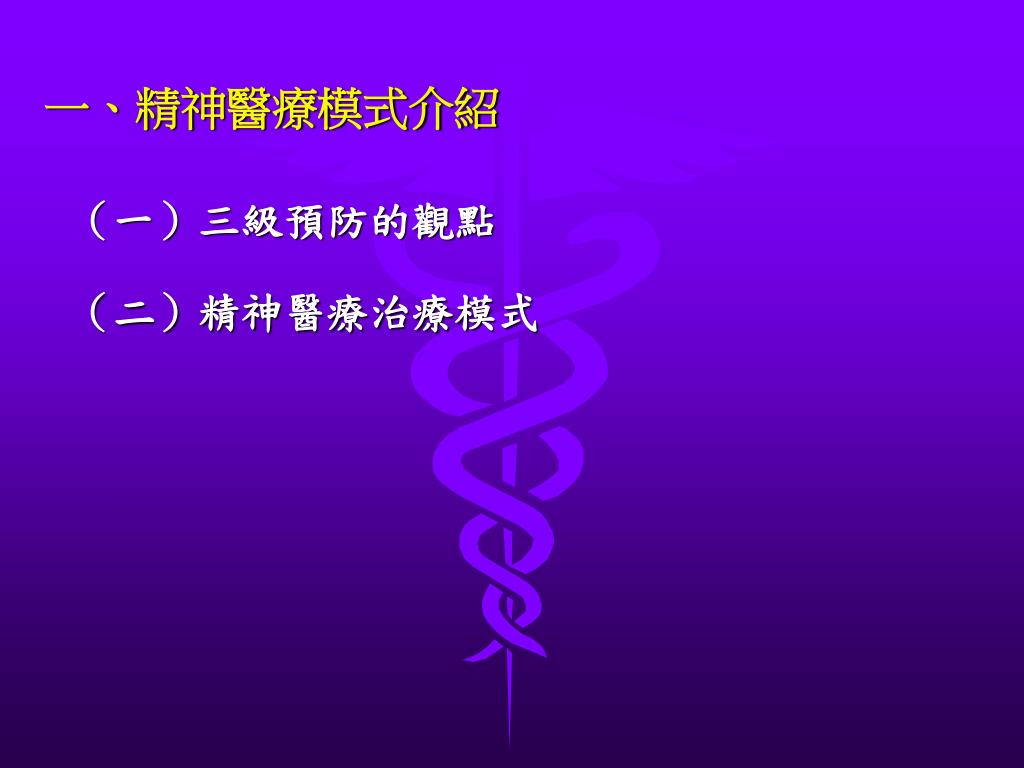 一、精神醫療模式介紹

（一）三級預防的觀點

（二）精神醫療治療模式